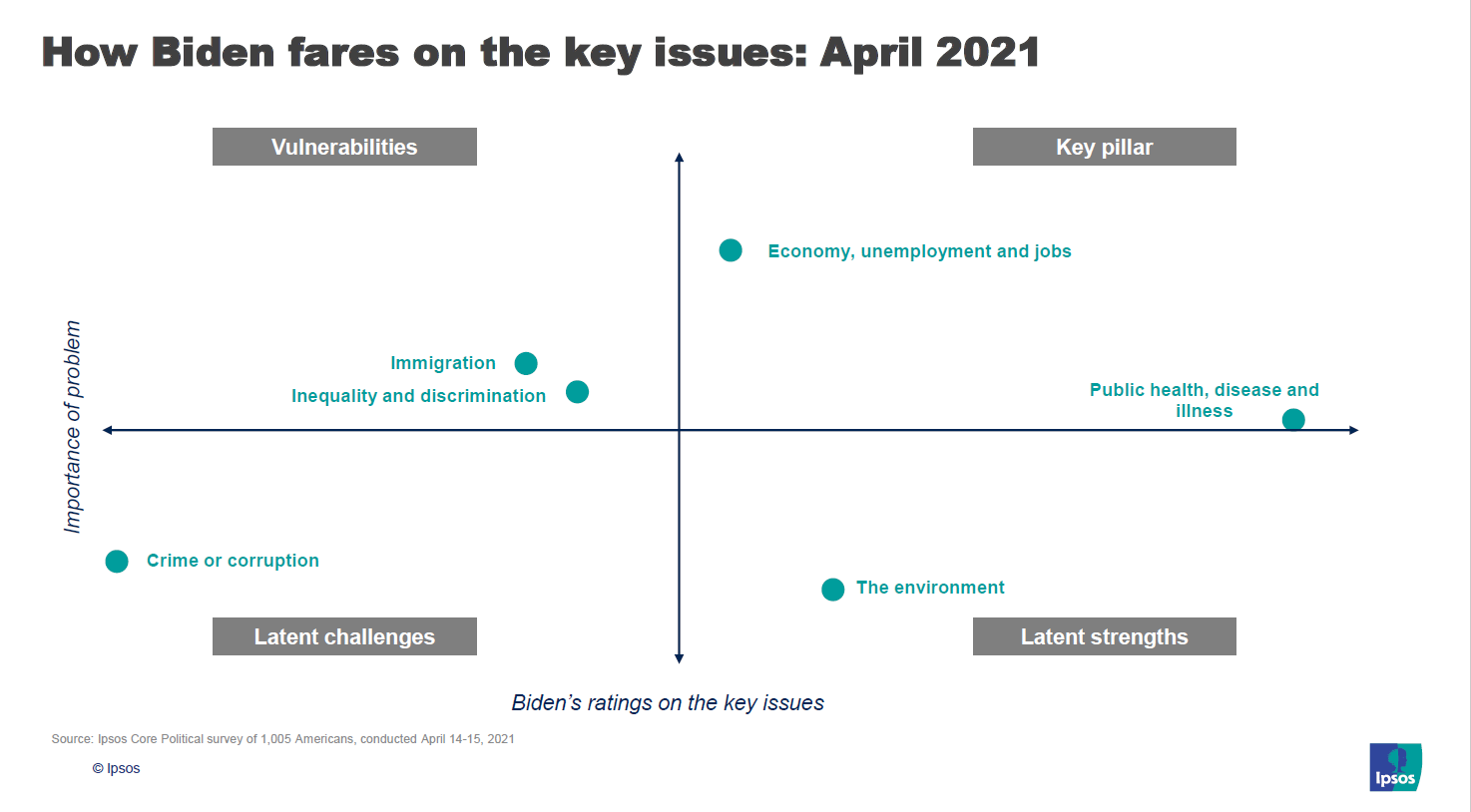 How Biden fares on the key issues: April 2021

Vulnerabilities

Key pillar

Economy, unemployment and jobs

Importance of problem

Immigration

Inequality and discrimination

Public health, disease and illness

Crime or corruption

The environment

Latent challenges

Latent strengths

Biden's ratings on the key issues

Source: Ipsos Core Political survey of 1,005 Americans, conducted April 14-15, 2021

© Ipsos

Ipsos